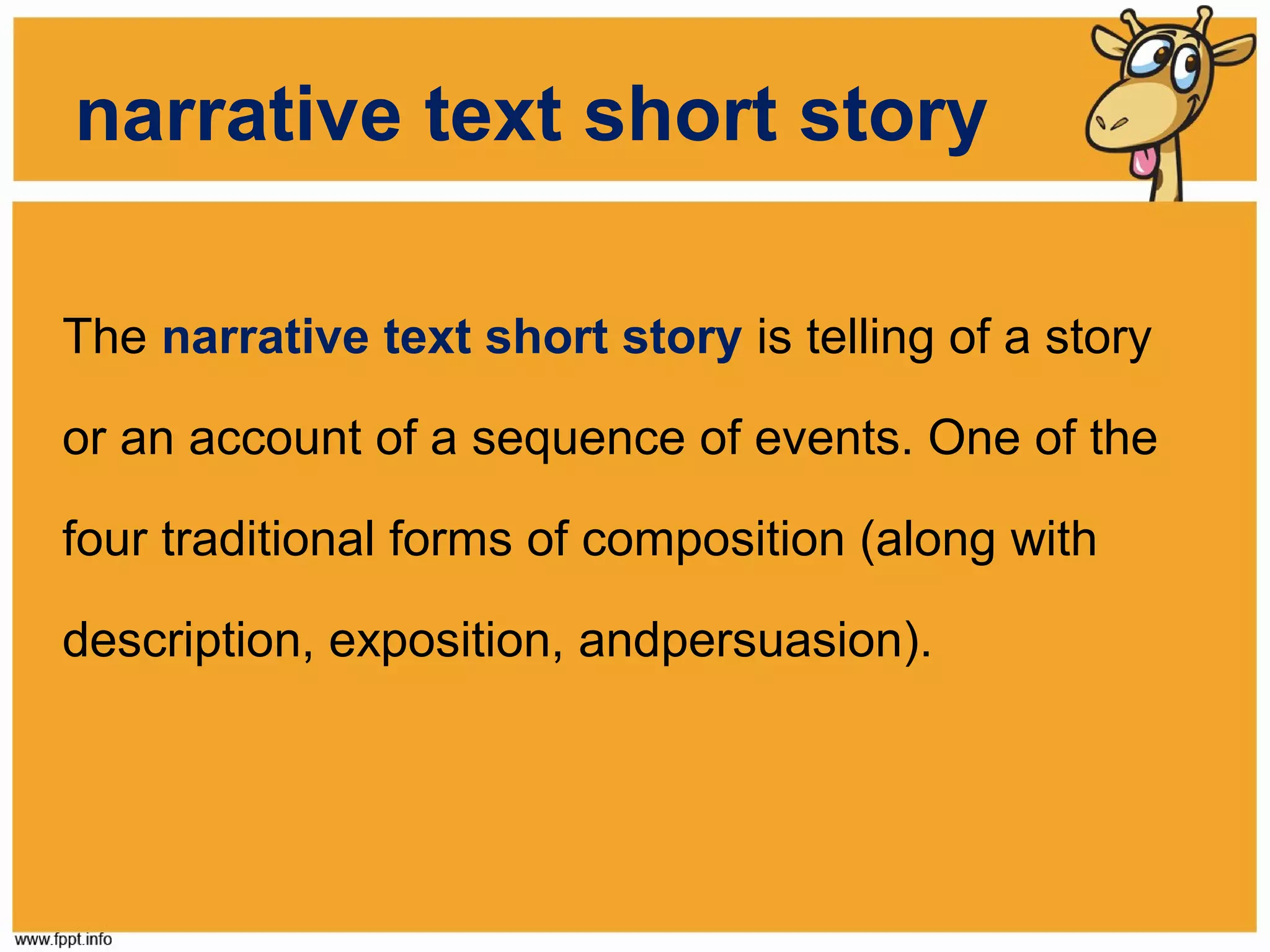 narrative text short story

The narrative text short story is telling of a story or an account of a sequence of events. One of the four traditional forms of composition (along with description, exposition, andpersuasion).

www.fppt.info